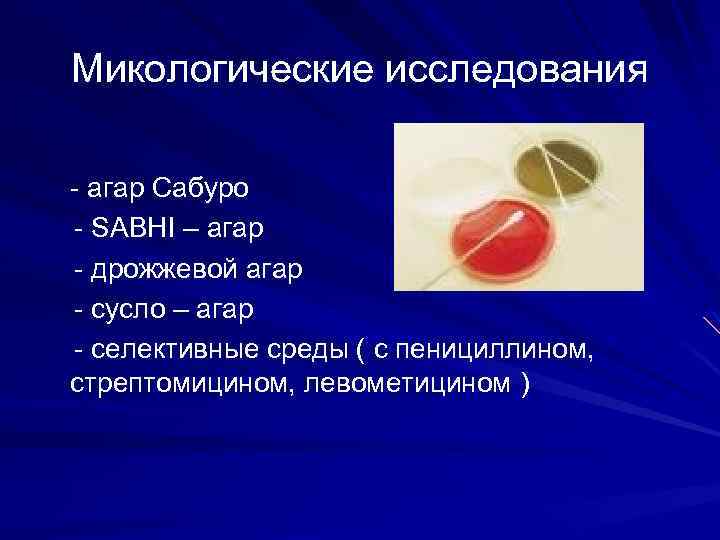 Микологические исследования

- агар Сабуро
- SABHI – агар
- дрожжевой агар
- сусло – агар
- селективные среды ( с пенициллином, стрептомицином, левометицином )